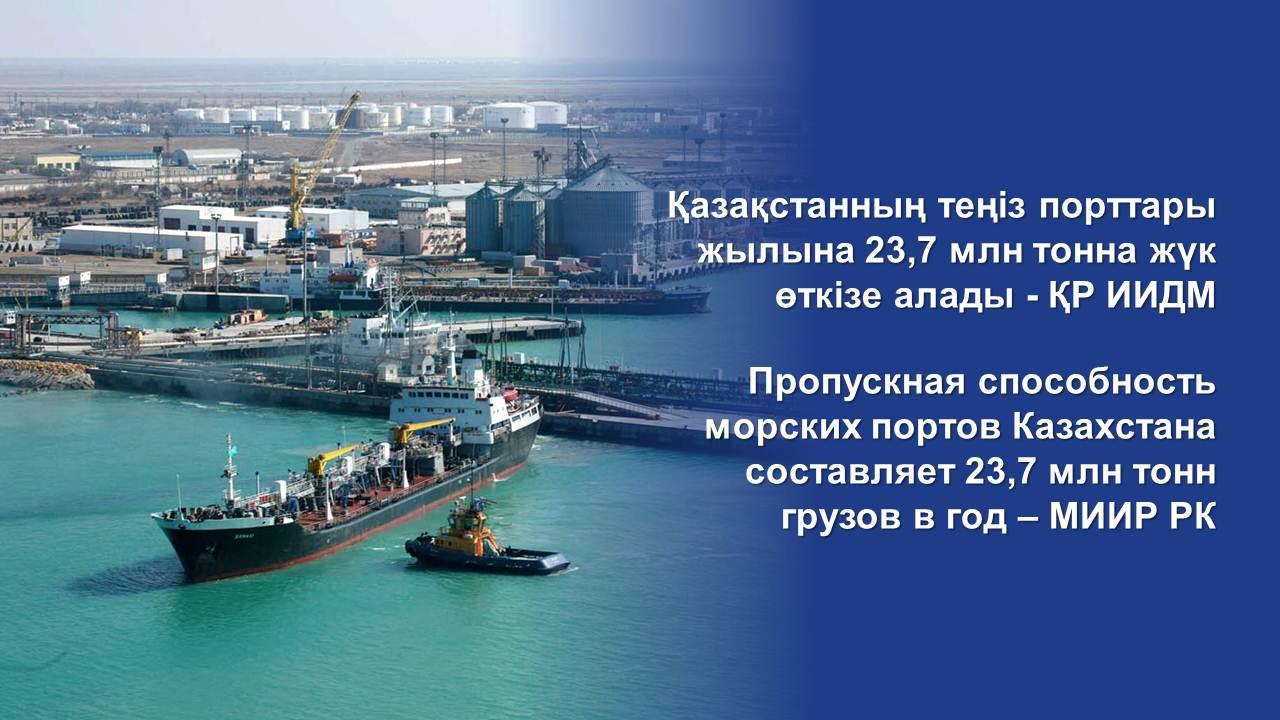 Қазақстанның теңіз порттары жылына 23,7 млн тонна жүк өткізе алады - ҚР ИИДМ

Пропускная способность морских портов Казахстана составляет 23,7 млн тонн грузов в год – МИИР РК